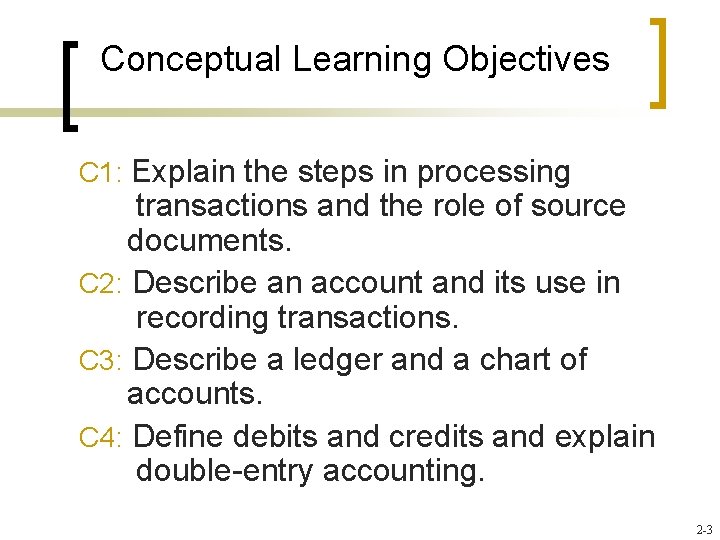 Conceptual Learning Objectives

C1: Explain the steps in processing transactions and the role of source documents.

C2: Describe an account and its use in recording transactions.

C3: Describe a ledger and a chart of accounts.

C4: Define debits and credits and explain double-entry accounting.

2-3